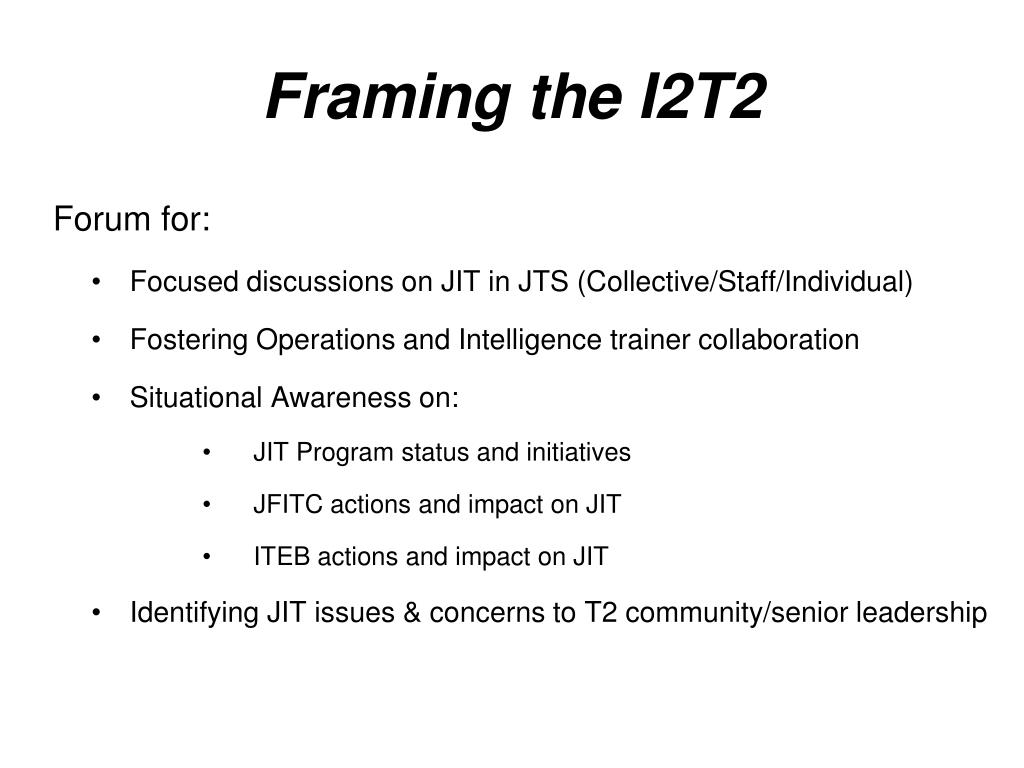 Framing the I2T2

Forum for:

• Focused discussions on JIT in JTS (Collective/Staff/Individual)

• Fostering Operations and Intelligence trainer collaboration

• Situational Awareness on:

• JIT Program status and initiatives

• JFITC actions and impact on JIT

• ITEB actions and impact on JIT

• Identifying JIT issues & concerns to T2 community/senior leadership